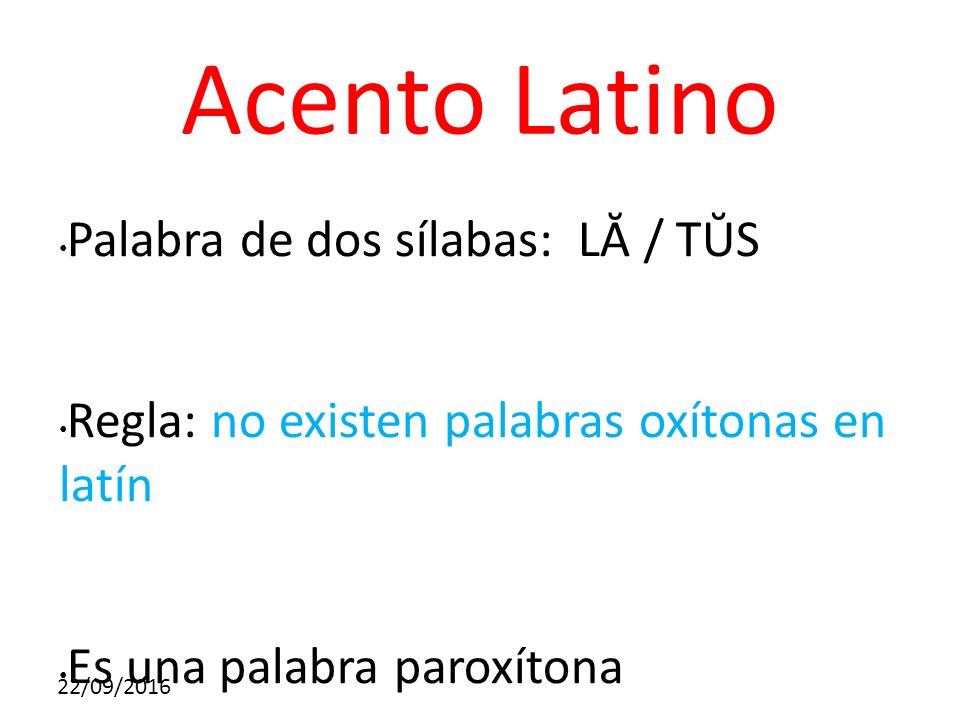 Acento Latino

•Palabra de dos sílabas: LĂ / TŬS

•Regla: no existen palabras oxítonas en latín

•Es una palabra paroxítona

22/09/2016